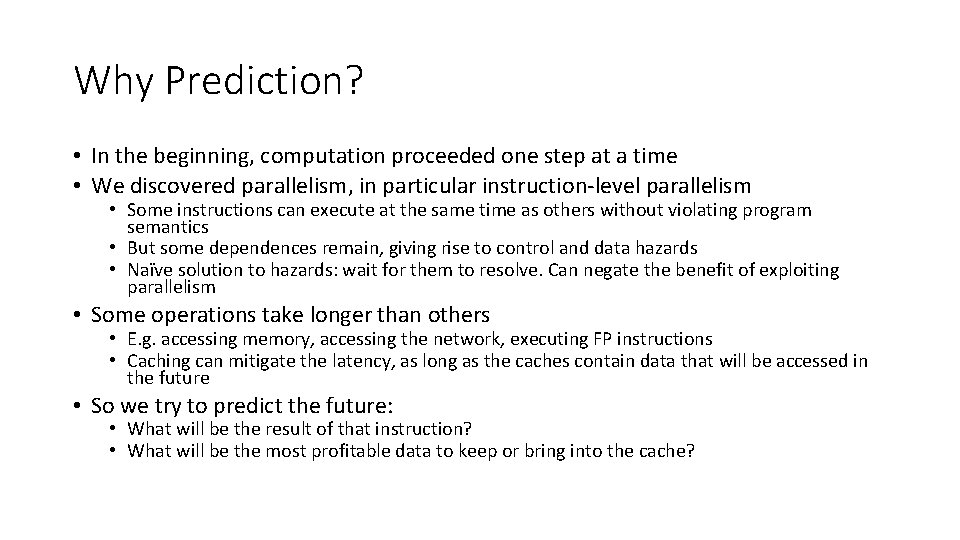 Why Prediction?

• In the beginning, computation proceeded one step at a time
• We discovered parallelism, in particular instruction-level parallelism
  • Some instructions can execute at the same time as others without violating program semantics
  • But some dependences remain, giving rise to control and data hazards
  • Naïve solution to hazards: wait for them to resolve. Can negate the benefit of exploiting parallelism
• Some operations take longer than others
  • E.g. accessing memory, accessing the network, executing FP instructions
  • Caching can mitigate the latency, as long as the caches contain data that will be accessed in the future
• So we try to predict the future:
  • What will be the result of that instruction?
  • What will be the most profitable data to keep or bring into the cache?